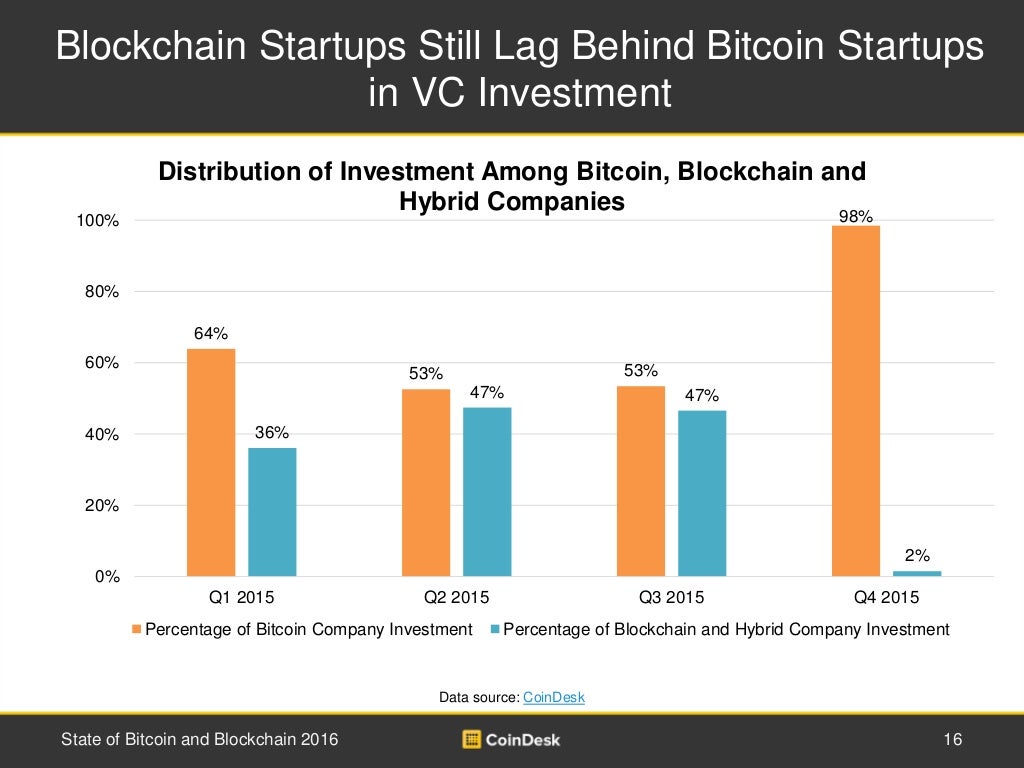 Blockchain Startups Still Lag Behind Bitcoin Startups in VC Investment

Distribution of Investment Among Bitcoin, Blockchain and Hybrid Companies

100%
80%
60%
40%
20%
0%

64%
36%
53%
47%
53%
47%
98%
2%

Q1 2015
Q2 2015
Q3 2015
Q4 2015

Percentage of Bitcoin Company Investment
Percentage of Blockchain and Hybrid Company Investment

Data source: CoinDesk

State of Bitcoin and Blockchain 2016
CoinDesk
16